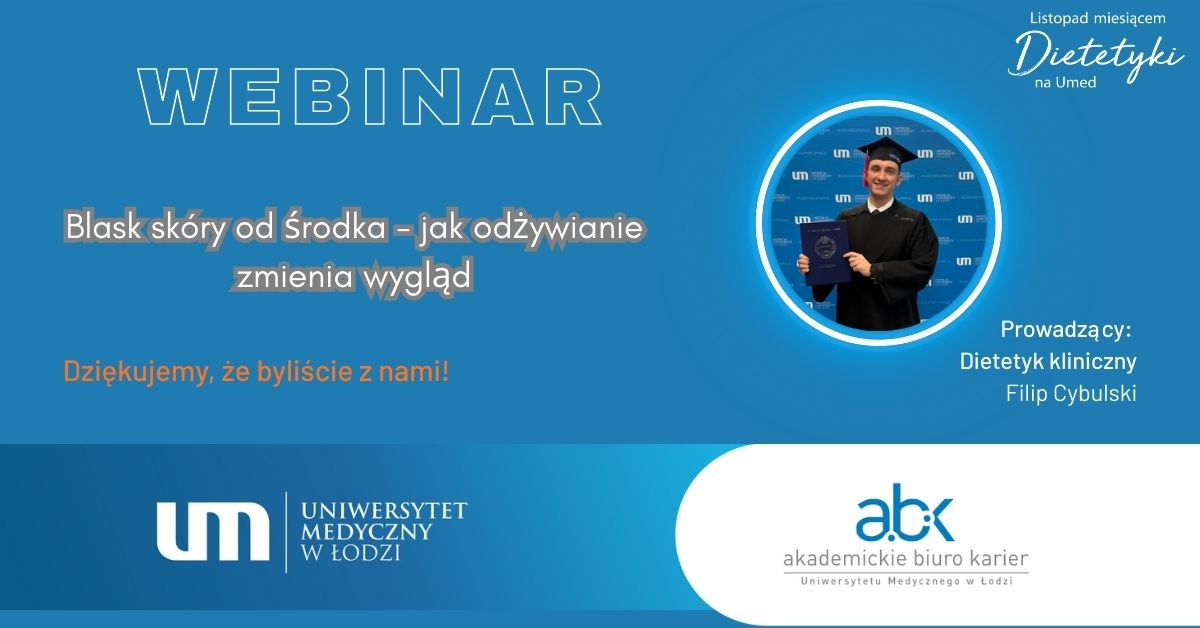 Listopad miesiącem
Dietetyki
na Umed

WEBINAR

Blask skóry od środka – jak odżywianie zmienia wygląd

Dziękujemy, że byliście z nami!

Prowadzący:
Dietetyk kliniczny
Filip Cybulski

um UNIWERSYTET MEDYCZNY W ŁODZI

abk
akademickie biuro karier
Uniwersytetu Medycznego w Łodzi